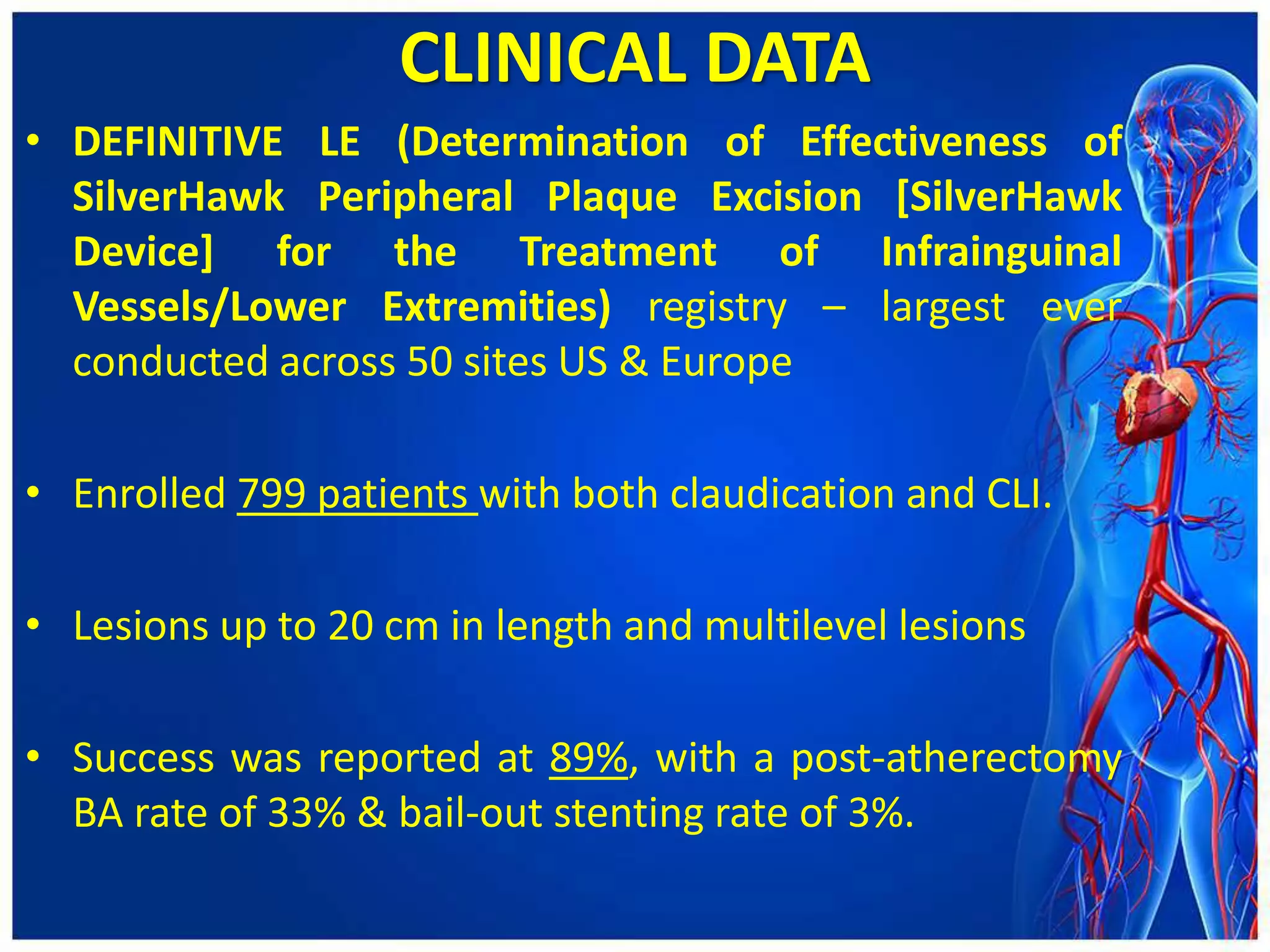 CLINICAL DATA

• DEFINITIVE LE (Determination of Effectiveness of SilverHawk Peripheral Plaque Excision [SilverHawk Device] for the Treatment of Infrainguinal Vessels/Lower Extremities) registry – largest ever conducted across 50 sites US & Europe

• Enrolled 799 patients with both claudication and CLI.

• Lesions up to 20 cm in length and multilevel lesions

• Success was reported at 89%, with a post-atherectomy BA rate of 33% & bail-out stenting rate of 3%.